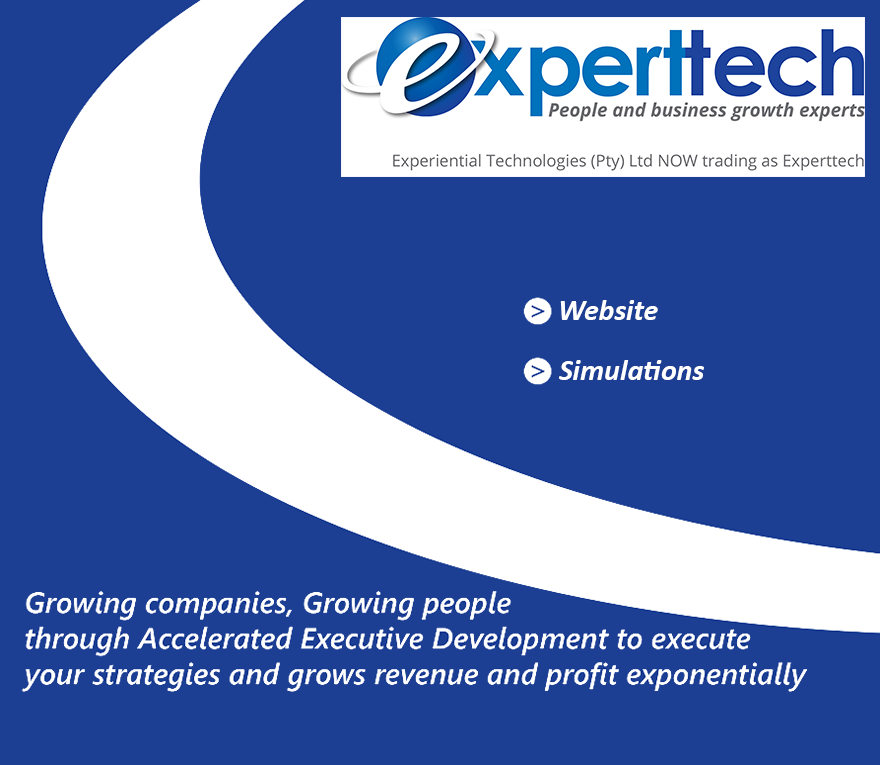 experttech
People and business growth experts
Experiential Technologies (Pty) Ltd NOW trading as Experttech

> Website

> Simulations

Growing companies, Growing people through Accelerated Executive Development to execute your strategies and grows revenue and profit exponentially